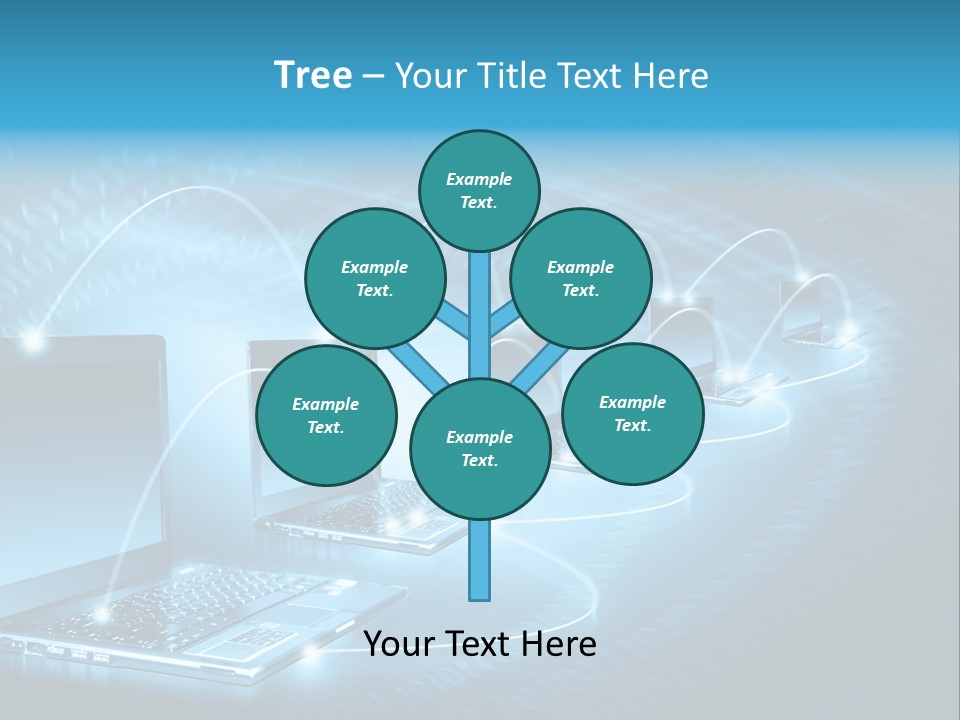 Tree – Your Title Text Here

Example Text.

Example Text.

Example Text.

Example Text.

Example Text.

Example Text.

Your Text Here